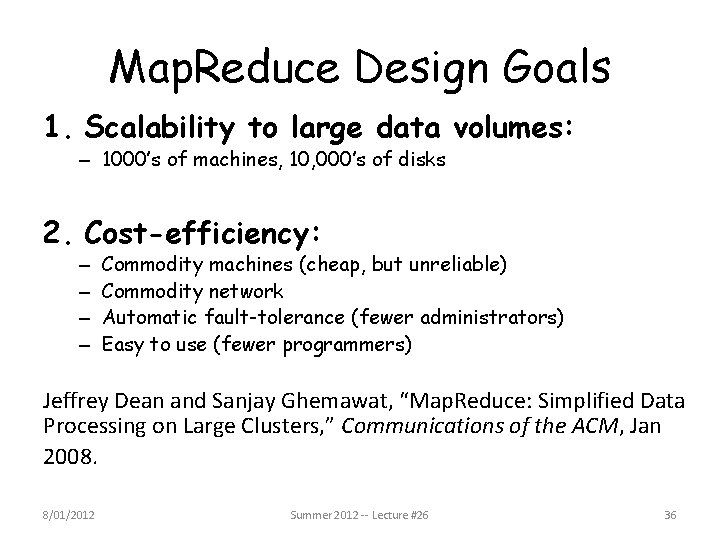 MapReduce Design Goals

1. Scalability to large data volumes:
– 1000's of machines, 10,000's of disks

2. Cost-efficiency:
– Commodity machines (cheap, but unreliable)
– Commodity network
– Automatic fault-tolerance (fewer administrators)
– Easy to use (fewer programmers)

Jeffrey Dean and Sanjay Ghemawat, "MapReduce: Simplified Data Processing on Large Clusters," Communications of the ACM, Jan 2008.

8/01/2012 Summer 2012 -- Lecture #26 36